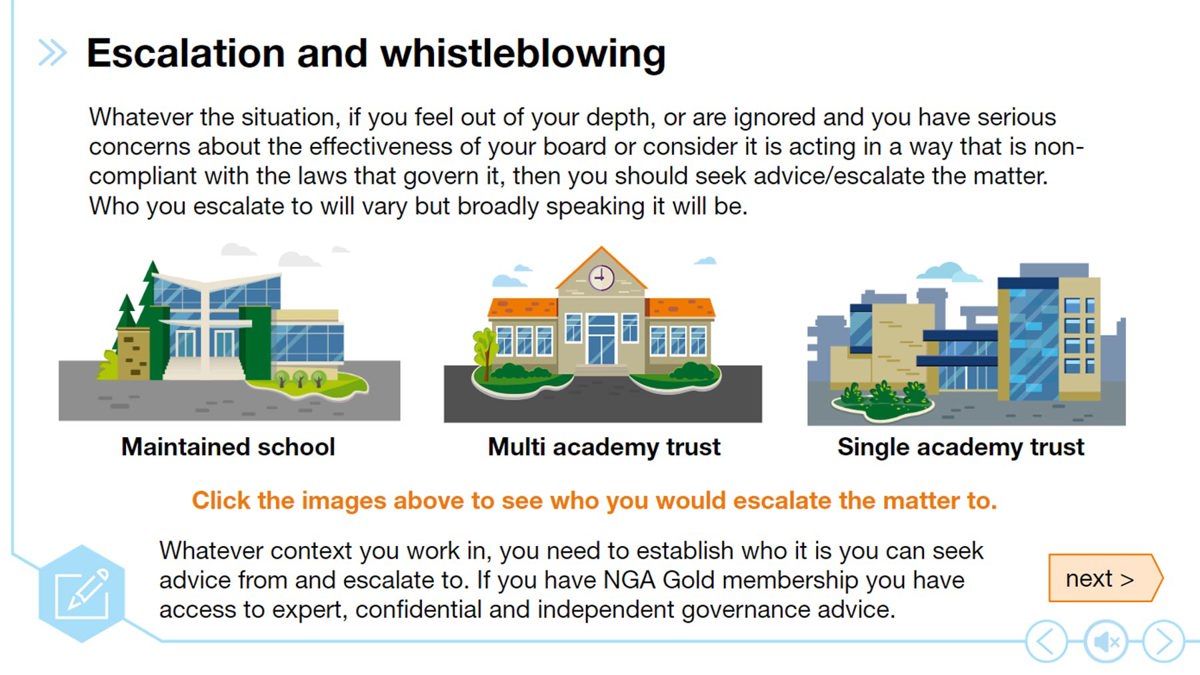 Escalation and whistleblowing

Whatever the situation, if you feel out of your depth, or are ignored and you have serious concerns about the effectiveness of your board or consider it is acting in a way that is non-compliant with the laws that govern it, then you should seek advice/escalate the matter. Who you escalate to will vary but broadly speaking it will be.

Maintained school

Multi academy trust

Single academy trust

Click the images above to see who you would escalate the matter to.

Whatever context you work in, you need to establish who it is you can seek advice from and escalate to. If you have NGA Gold membership you have access to expert, confidential and independent governance advice.

next >